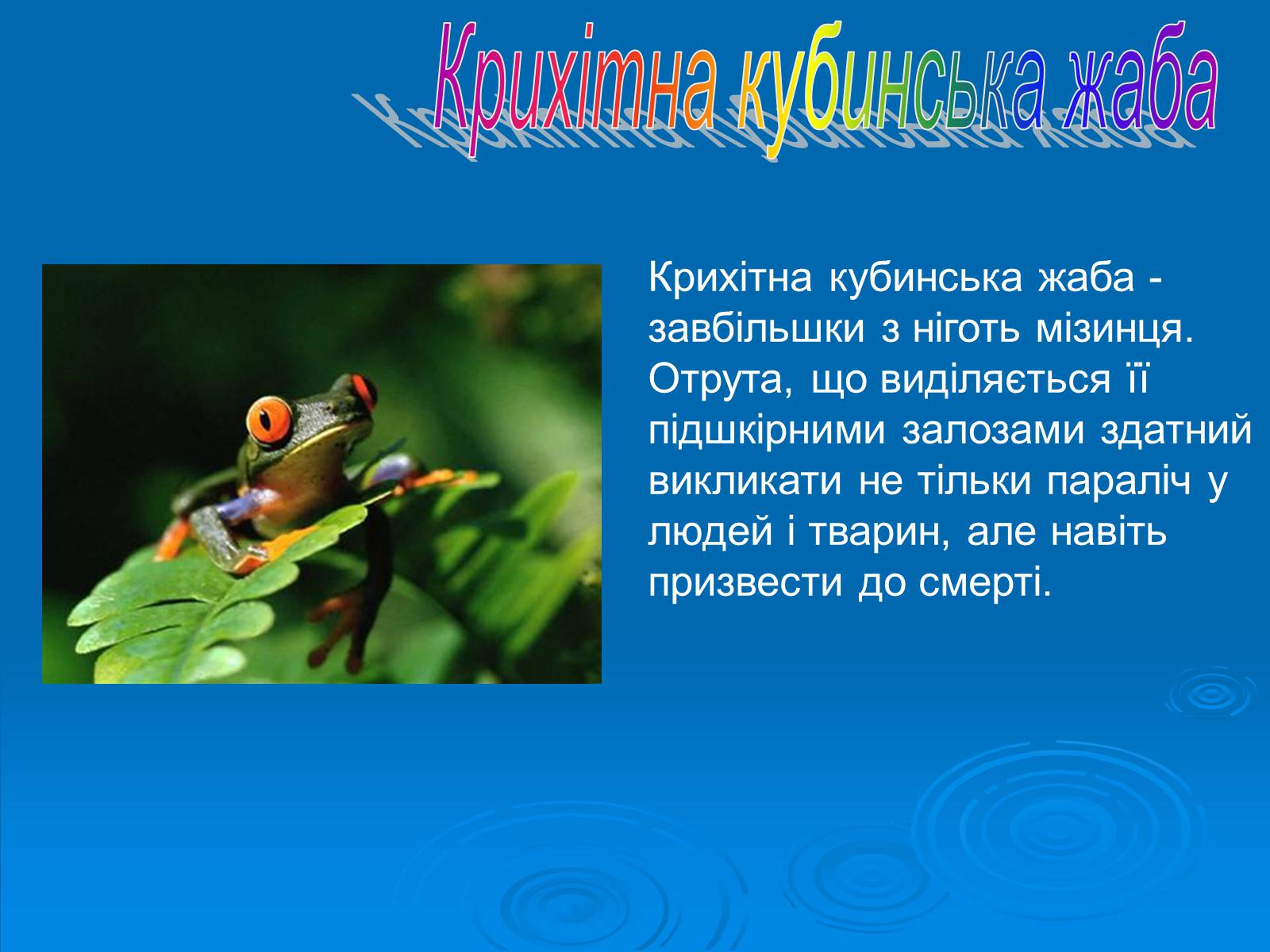 Крихітна кубинська жаба

Крихітна кубинська жаба - завбільшки з ніготь мізинця. Отрута, що виділяється її підшкірними залозами здатний викликати не тільки параліч у людей і тварин, але навіть призвести до смерті.